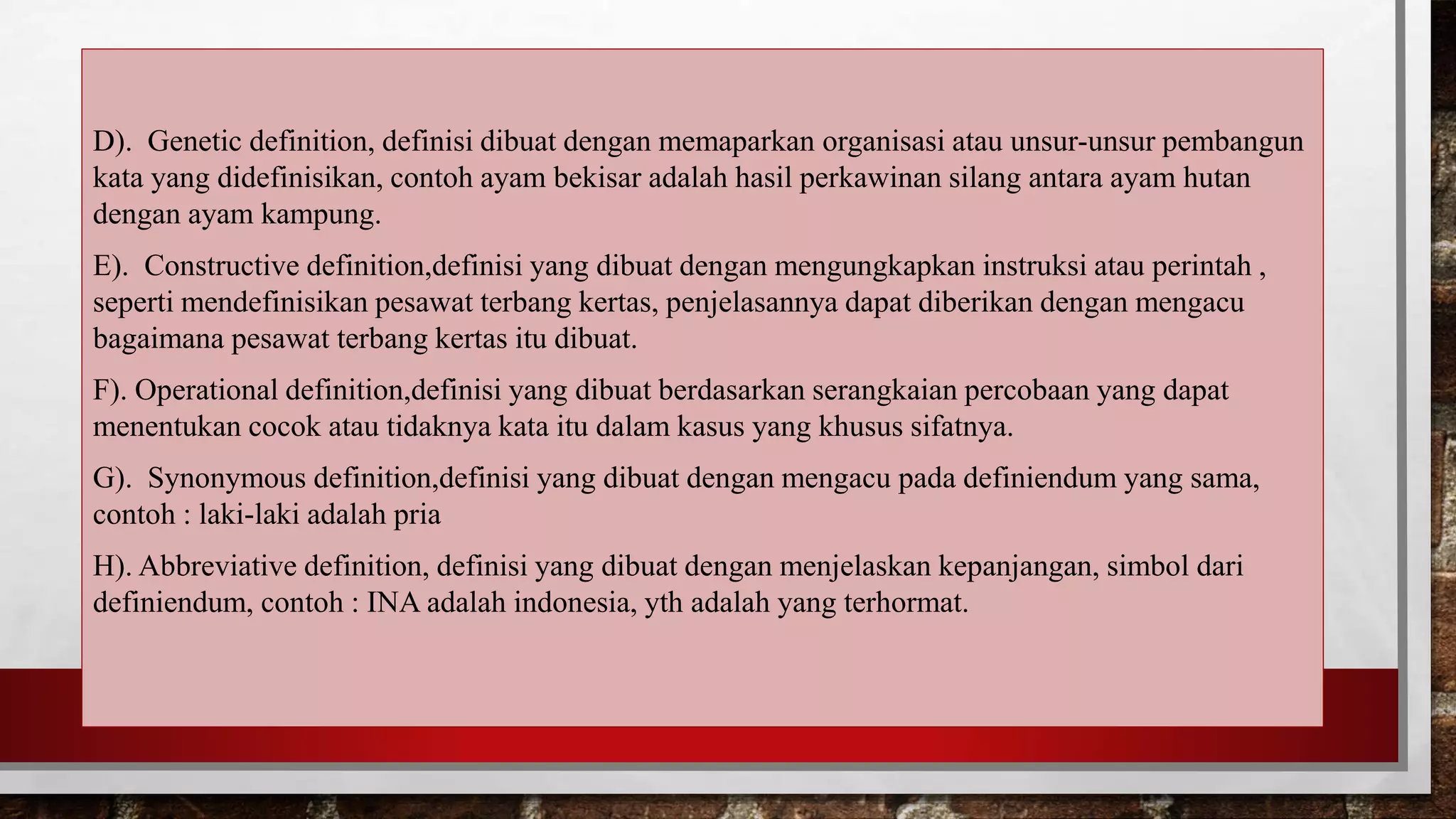 D). Genetic definition, definisi dibuat dengan memaparkan organisasi atau unsur-unsur pembangun kata yang didefinisikan, contoh ayam bekisar adalah hasil perkawinan silang antara ayam hutan dengan ayam kampung.

E). Constructive definition,definisi yang dibuat dengan mengungkapkan instruksi atau perintah , seperti mendefinisikan pesawat terbang kertas, penjelasannya dapat diberikan dengan mengacu bagaimana pesawat terbang kertas itu dibuat.

F). Operational definition,definisi yang dibuat berdasarkan serangkaian percobaan yang dapat menentukan cocok atau tidaknya kata itu dalam kasus yang khusus sifatnya.

G). Synonymous definition,definisi yang dibuat dengan mengacu pada definiendum yang sama, contoh : laki-laki adalah pria

H). Abbreviative definition, definisi yang dibuat dengan menjelaskan kepanjangan, simbol dari definiendum, contoh : INA adalah indonesia, yth adalah yang terhormat.